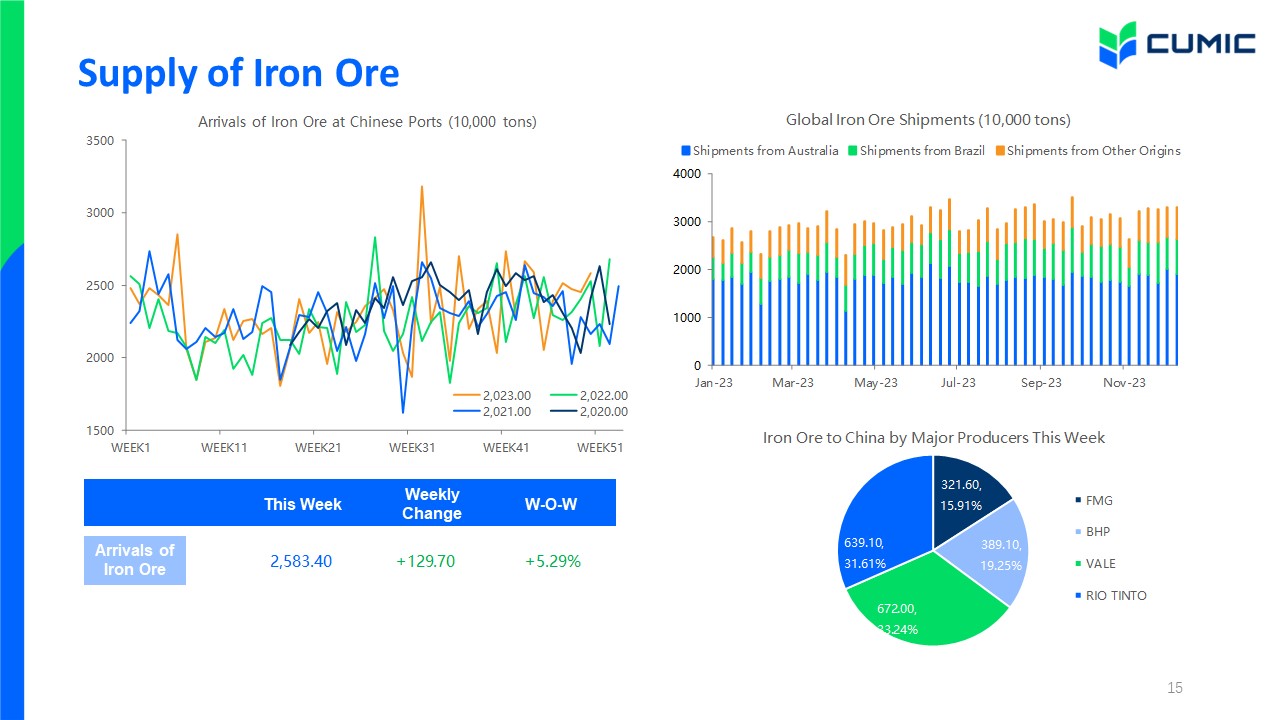 CUMIC

Supply of Iron Ore

Arrivals of Iron Ore at Chinese Ports (10,000 tons)

3500
3000
2500
2000
1500

WEEK1 WEEK11 WEEK21 WEEK31 WEEK41 WEEK51

2,023.00
2,022.00
2,021.00
2,020.00

| | This Week | Weekly Change | W-O-W |
|---|---|---|---|
| Arrivals of Iron Ore | 2,583.40 | +129.70 | +5.29% |

Global Iron Ore Shipments (10,000 tons)

Shipments from Australia
Shipments from Brazil
Shipments from Other Origins

4000
3000
2000
1000
0

Jan-23 Mar-23 May-23 Jul-23 Sep-23 Nov-23

Iron Ore to China by Major Producers This Week

321.60, 15.91%
389.10, 19.25%
672.00, 33.24%
639.10, 31.61%

FMG
BHP
VALE
RIO TINTO

15